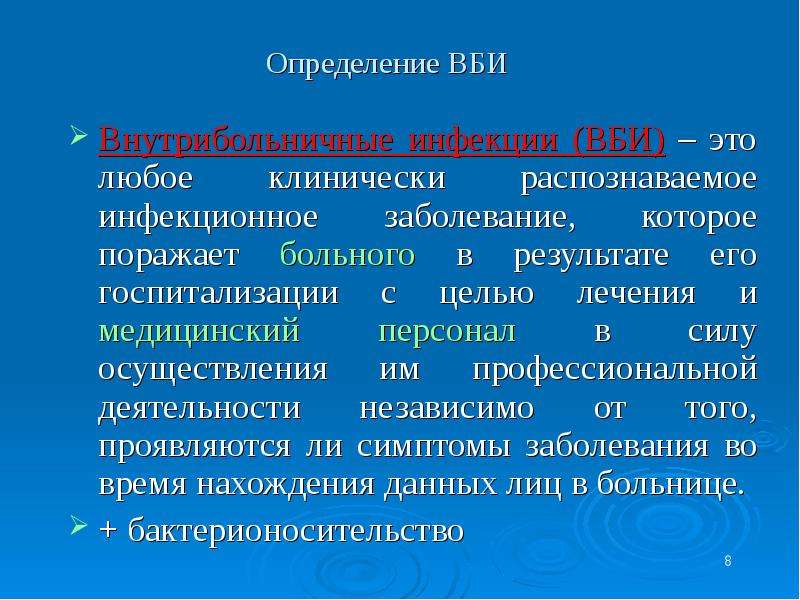 Определение ВБИ

➢ Внутрибольничные инфекции (ВБИ) – это любое клинически распознаваемое инфекционное заболевание, которое поражает больного в результате его госпитализации с целью лечения и медицинский персонал в силу осуществления им профессиональной деятельности независимо от того, проявляются ли симптомы заболевания во время нахождения данных лиц в больнице.

➢ + бактерионосительство

8